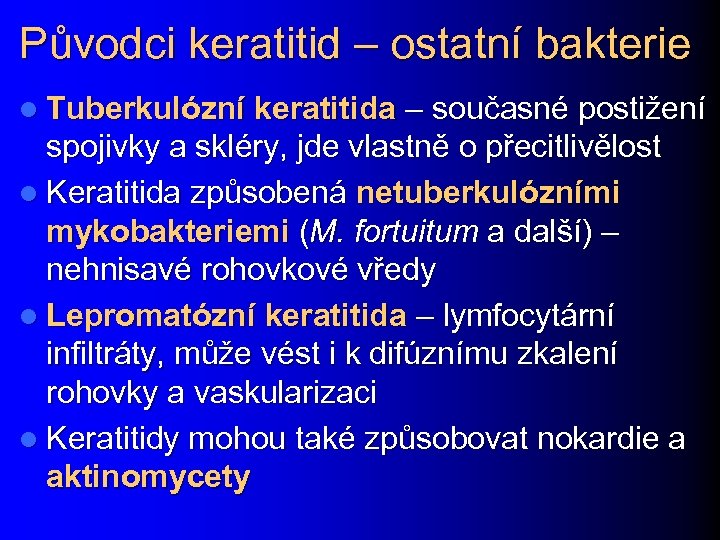 Původci keratitid – ostatní bakterie

- Tuberkulózní keratitida – současné postižení spojivky a skléry, jde vlastně o přecitlivělost
- Keratitida způsobená netuberkulózními mykobakteriemi (M. fortuitum a další) – nehnisavé rohovkové vředy
- Lepromatózní keratitida – lymfocytární infiltráty, může vést i k difúznímu zkalení rohovky a vaskularizaci
- Keratitidy mohou také způsobovat nokardie a aktinomycety